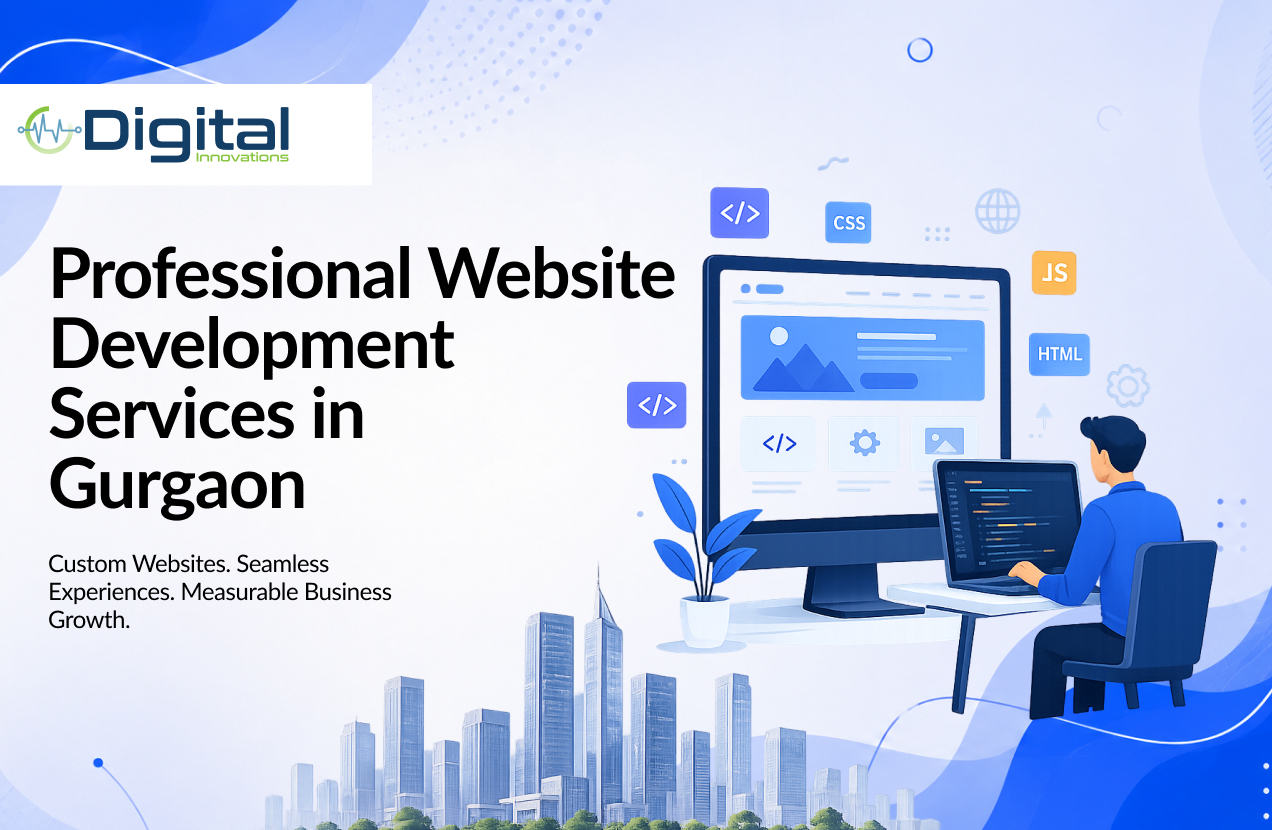 Digital
Innovations

Professional Website Development Services in Gurgaon

Custom Websites. Seamless Experiences. Measurable Business Growth.

</>
CSS
JS
HTML
</>
</>